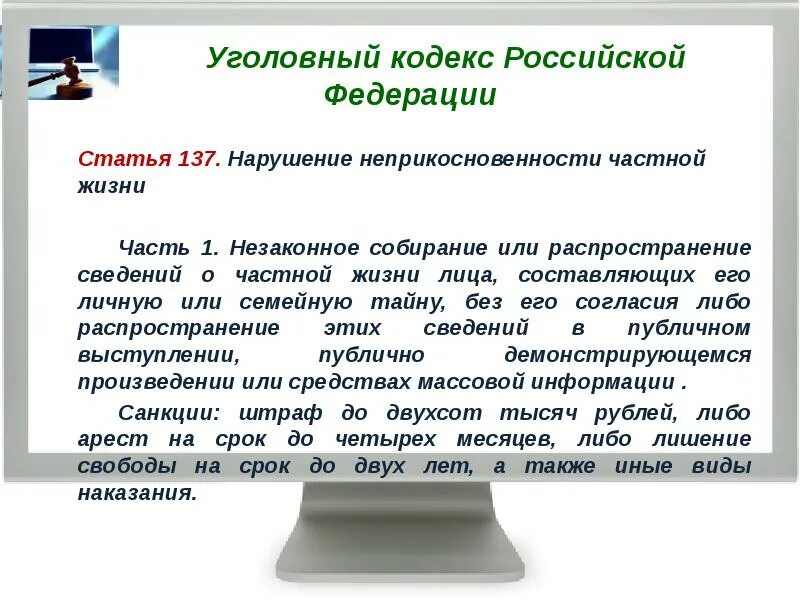 Уголовный кодекс Российской Федерации

Статья 137. Нарушение неприкосновенности частной жизни

Часть 1. Незаконное собирание или распространение сведений о частной жизни лица, составляющих его личную или семейную тайну, без его согласия либо распространение этих сведений в публичном выступлении, публично демонстрирующемся произведении или средствах массовой информации .

Санкции: штраф до двухсот тысяч рублей, либо арест на срок до четырех месяцев, либо лишение свободы на срок до двух лет, а также иные виды наказания.